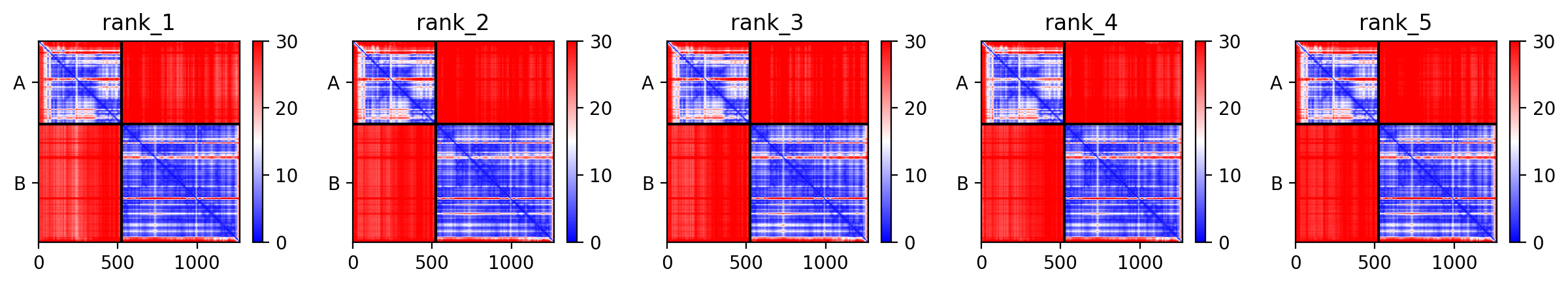 rank_1

A

B

0 500 1000

30
20
10
0

rank_2

A

B

0 500 1000

30
20
10
0

rank_3

A

B

0 500 1000

30
20
10
0

rank_4

A

B

0 500 1000

30
20
10
0

rank_5

A

B

0 500 1000

30
20
10
0